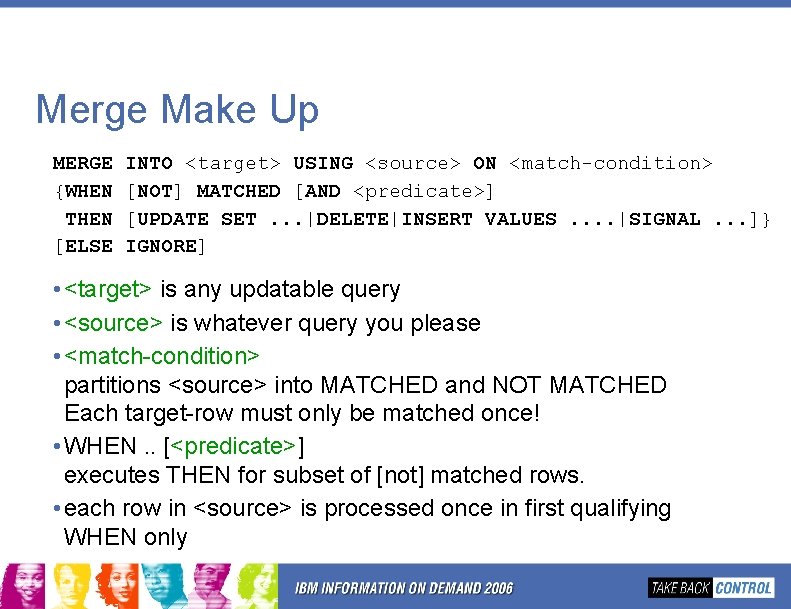 Merge Make Up

MERGE INTO <target> USING <source> ON <match-condition>
{WHEN [NOT] MATCHED [AND <predicate>]
THEN [UPDATE SET ...|DELETE|INSERT VALUES ....|SIGNAL ...]}
[ELSE IGNORE]

• <target> is any updatable query
• <source> is whatever query you please
• <match-condition>
partitions <source> into MATCHED and NOT MATCHED
Each target-row must only be matched once!
• WHEN .. [<predicate>]
executes THEN for subset of [not] matched rows.
• each row in <source> is processed once in first qualifying WHEN only

IBM INFORMATION ON DEMAND 2006

TAKE BACK CONTROL